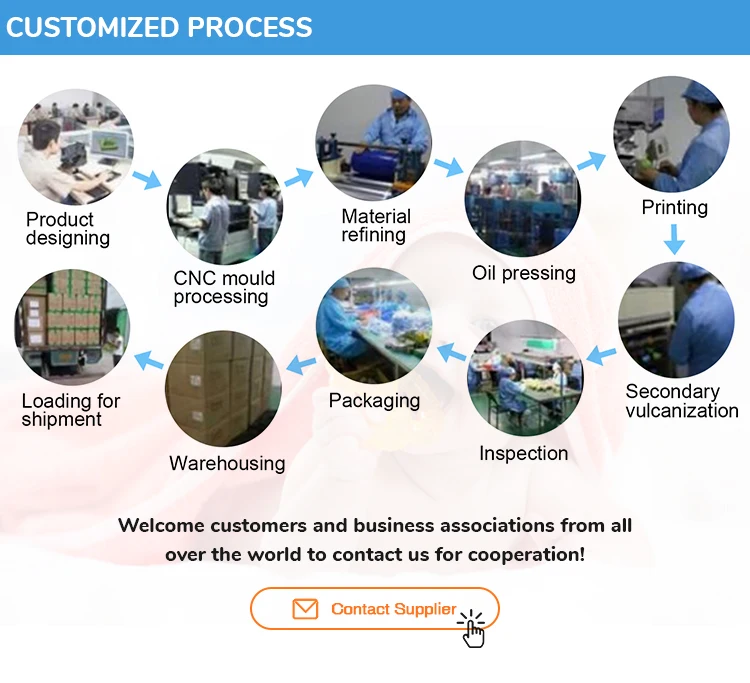 CUSTOMIZED PROCESS

Product designing

CNC mould processing

Material refining

Oil pressing

Printing

Secondary vulcanization

Inspection

Packaging

Warehousing

Loading for shipment

Welcome customers and business associations from all over the world to contact us for cooperation!

Contact Supplier